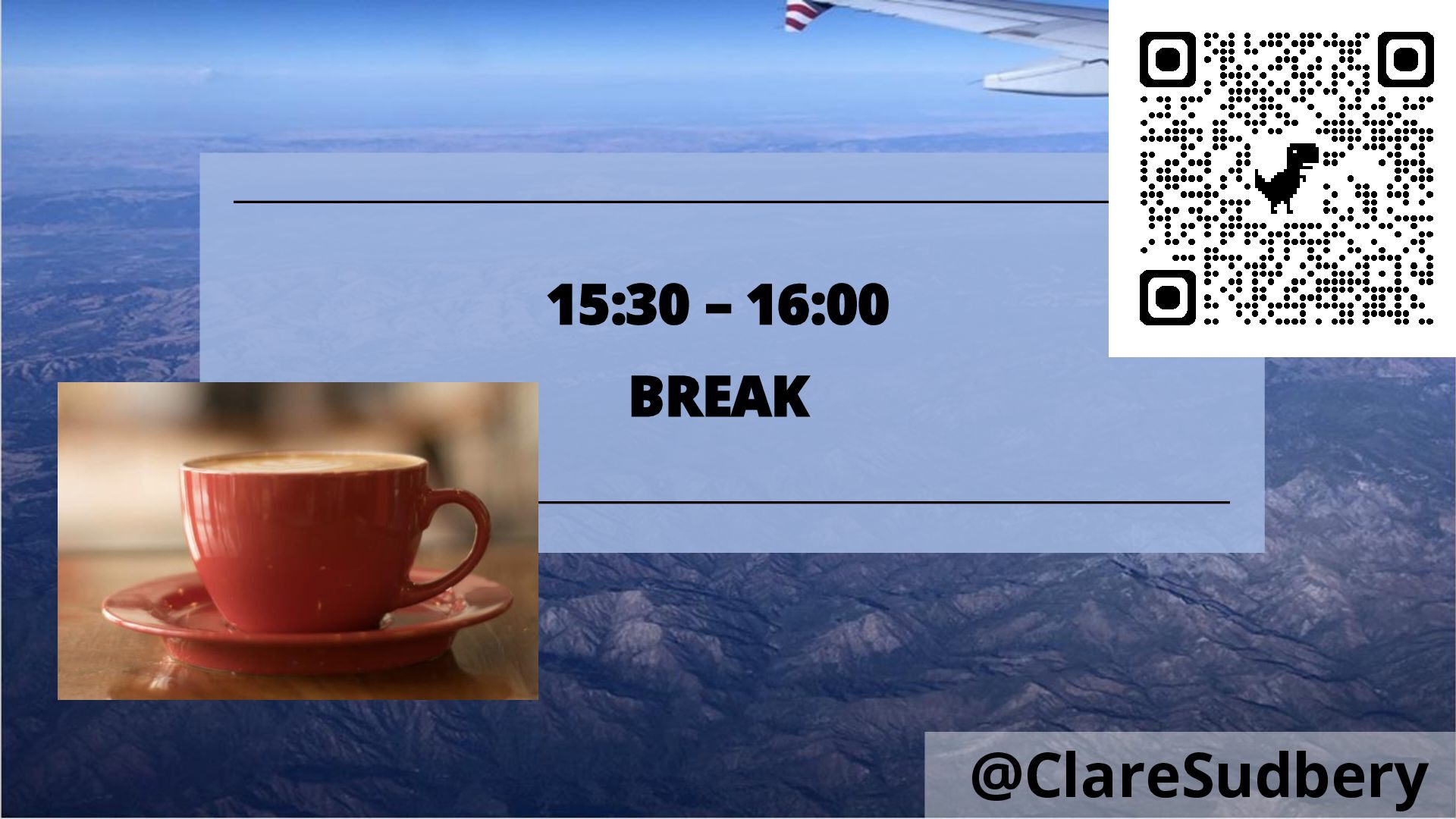 15:30 – 16:00

BREAK

@ClareSudbery